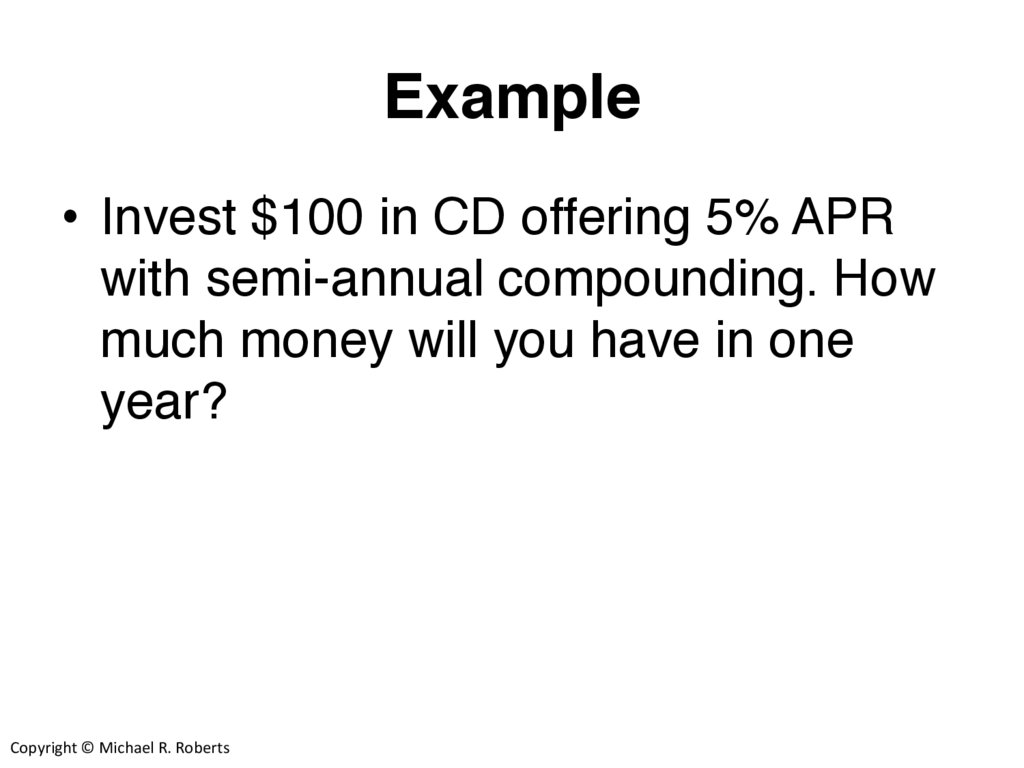 Example

• Invest \$100 in CD offering 5% APR with semi-annual compounding. How much money will you have in one year?

Copyright © Michael R. Roberts